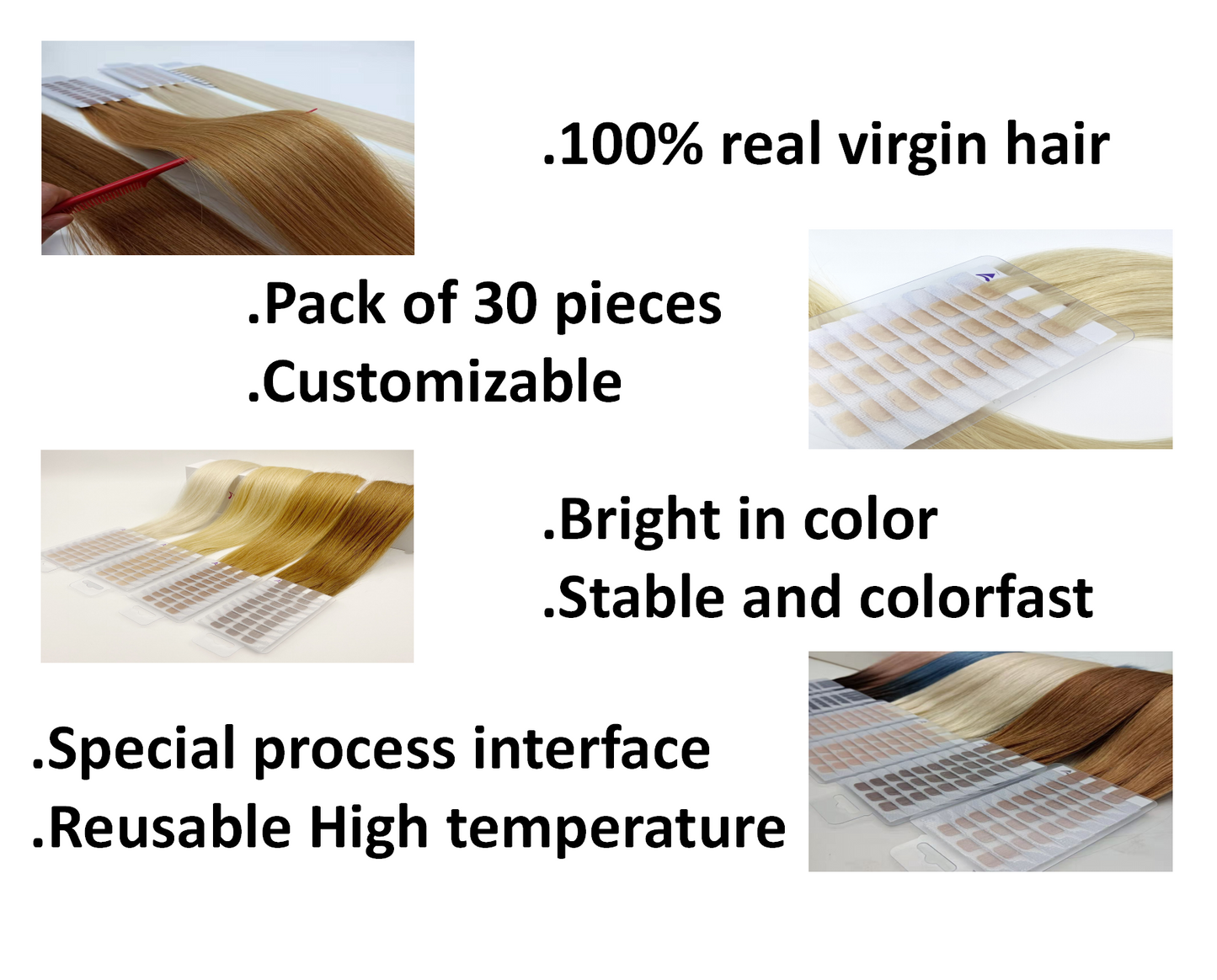 .100% real virgin hair

.Pack of 30 pieces
.Customizable

.Bright in color
.Stable and colorfast

.Special process interface
.Reusable High temperature